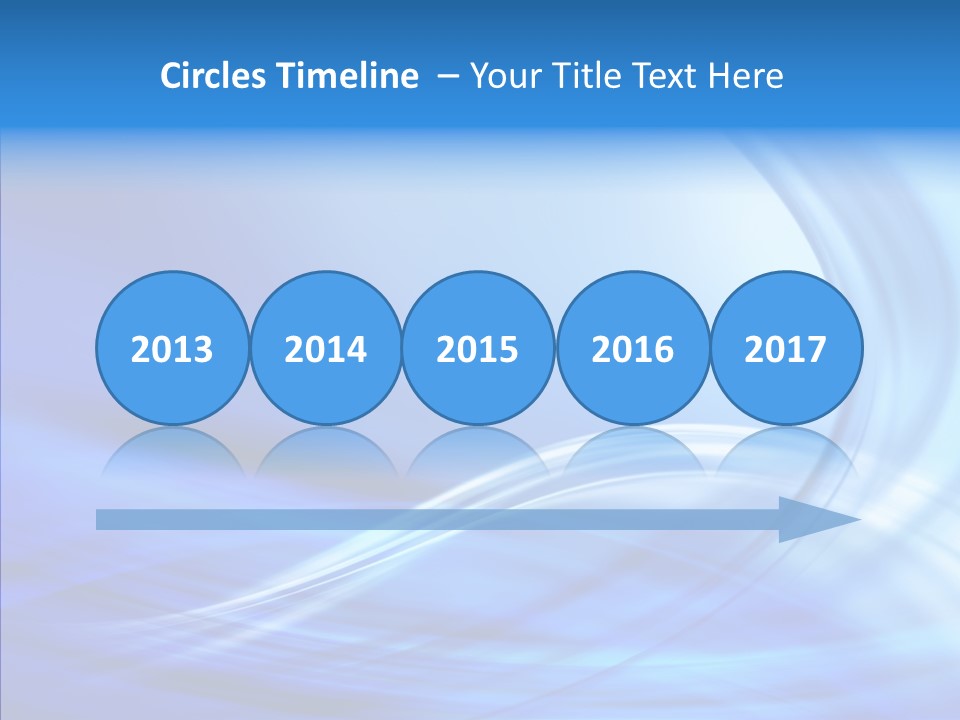 Circles Timeline – Your Title Text Here

2013

2014

2015

2016

2017